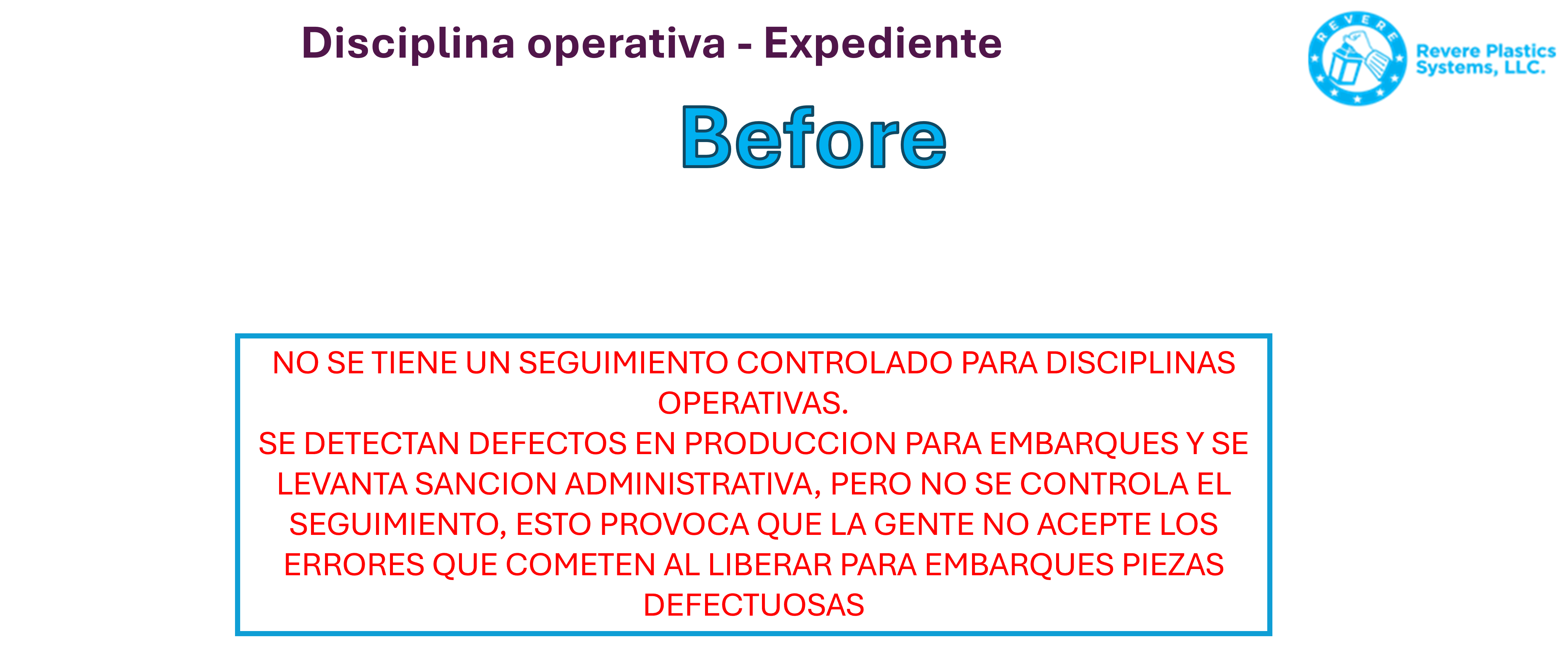 Disciplina operativa - Expediente

REVERE

Revere Plastics Systems, LLC.

Before

NO SE TIENE UN SEGUIMIENTO CONTROLADO PARA DISCIPLINAS OPERATIVAS.

SE DETECTAN DEFECTOS EN PRODUCCION PARA EMBARQUES Y SE LEVANTA SANCION ADMINISTRATIVA, PERO NO SE CONTROLA EL SEGUIMIENTO, ESTO PROVOCA QUE LA GENTE NO ACEPTE LOS ERRORES QUE COMETEN AL LIBERAR PARA EMBARQUES PIEZAS DEFECTUOSAS